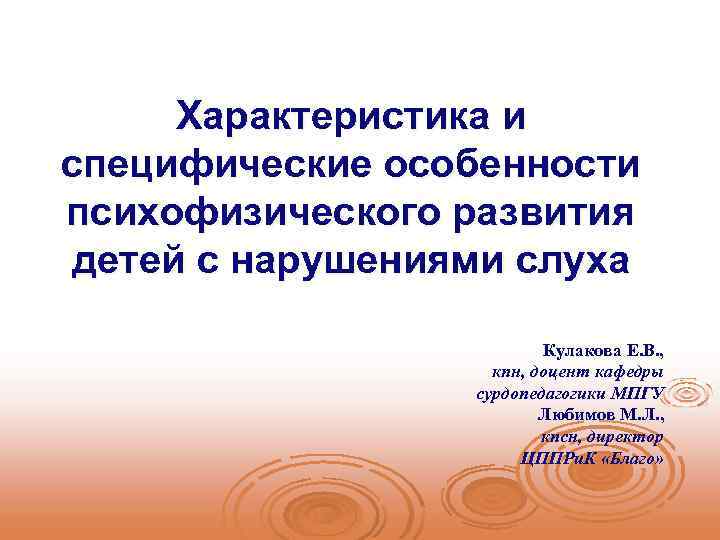 Характеристика и специфические особенности психофизического развития детей с нарушениями слуха

Кулакова Е.В.,
кпн, доцент кафедры
сурдопедагогики МПГУ
Любимов М.Л.,
кпсн, директор
ЦППРиК «Благо»